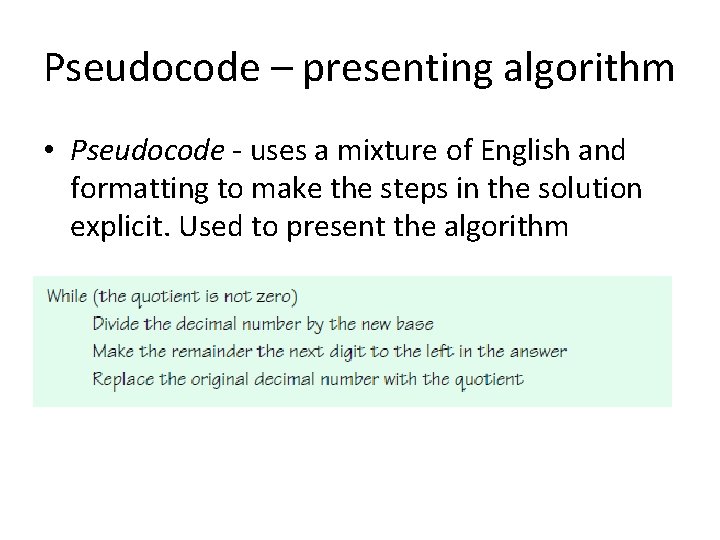 Pseudocode – presenting algorithm

• Pseudocode - uses a mixture of English and formatting to make the steps in the solution explicit. Used to present the algorithm

While (the quotient is not zero)
Divide the decimal number by the new base
Make the remainder the next digit to the left in the answer
Replace the original decimal number with the quotient